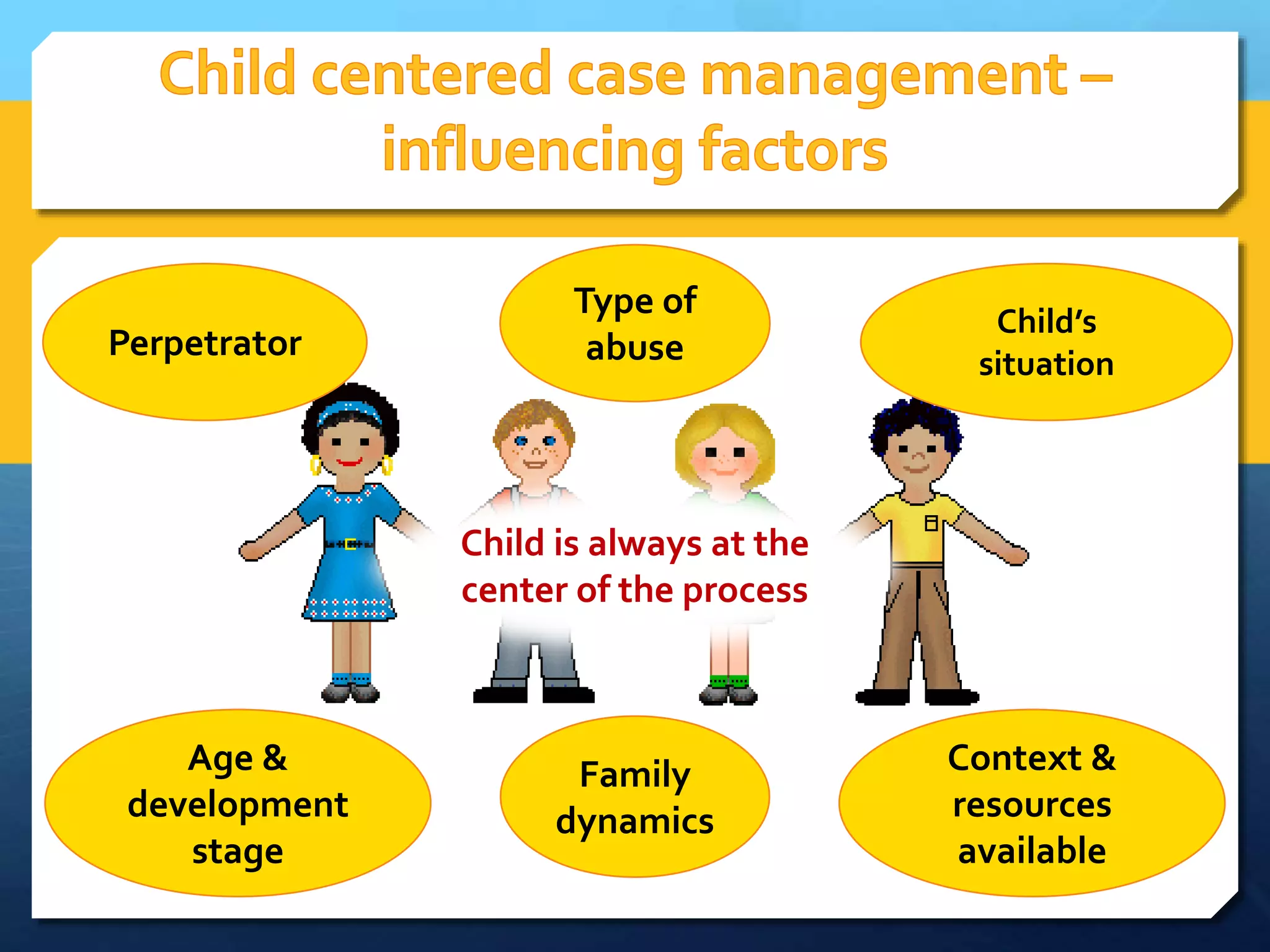 Child centered case management – influencing factors

Perpetrator

Type of abuse

Child's situation

Child is always at the center of the process

Age & development stage

Family dynamics

Context & resources available